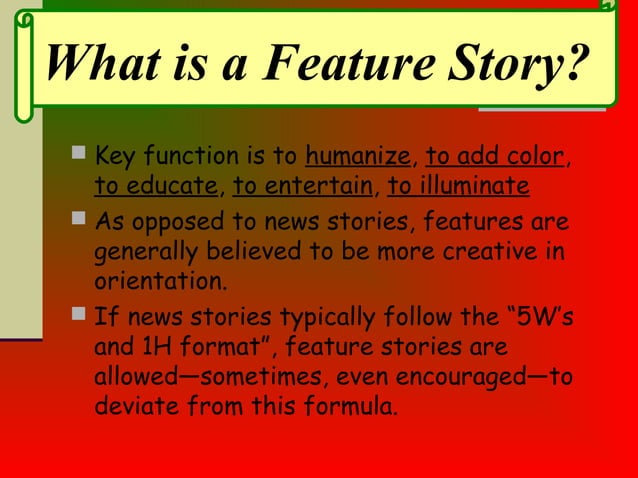 What is a Feature Story?

Key function is to humanize, to add color, to educate, to entertain, to illuminate

As opposed to news stories, features are generally believed to be more creative in orientation.

If news stories typically follow the “5W’s and 1H format”, feature stories are allowed—sometimes, even encouraged—to deviate from this formula.